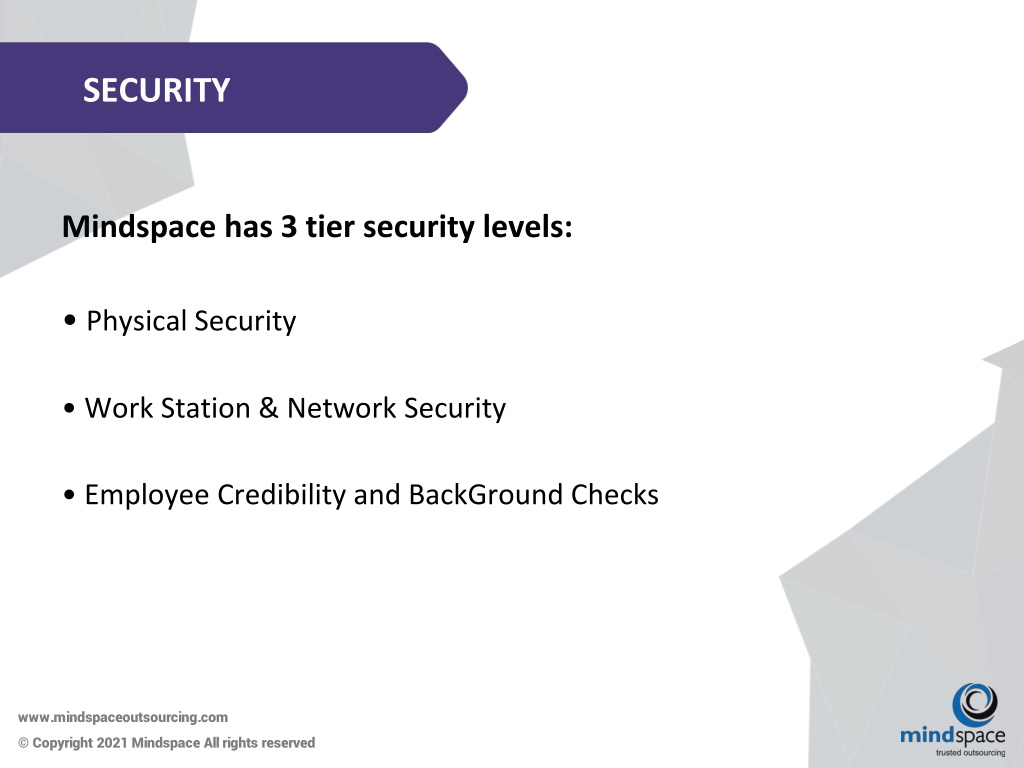 SECURITY

Mindspace has 3 tier security levels:

• Physical Security

• Work Station & Network Security

• Employee Credibility and BackGround Checks

www.mindspaceoutsourcing.com

© Copyright 2021 Mindspace All rights reserved

mindspace
trusted outsourcing